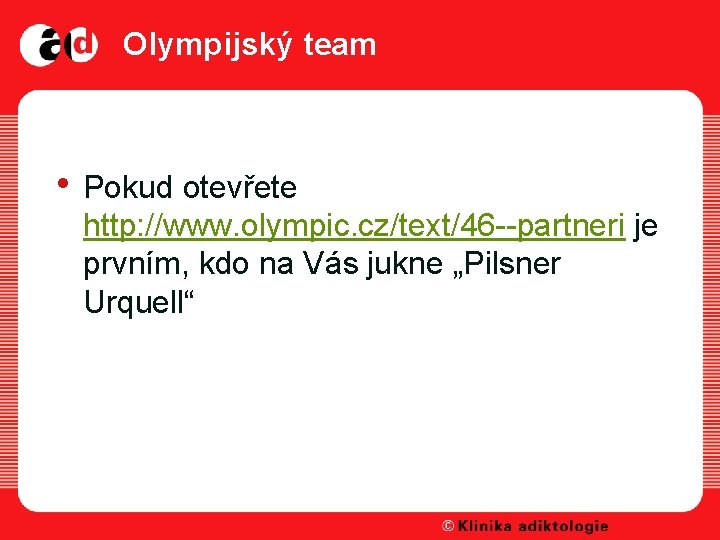 ad Olympijský team

• Pokud otevřete http://www.olympic.cz/text/46--partneri je prvním, kdo na Vás jukne „Pilsner Urquell“

© Klinika adiktologie